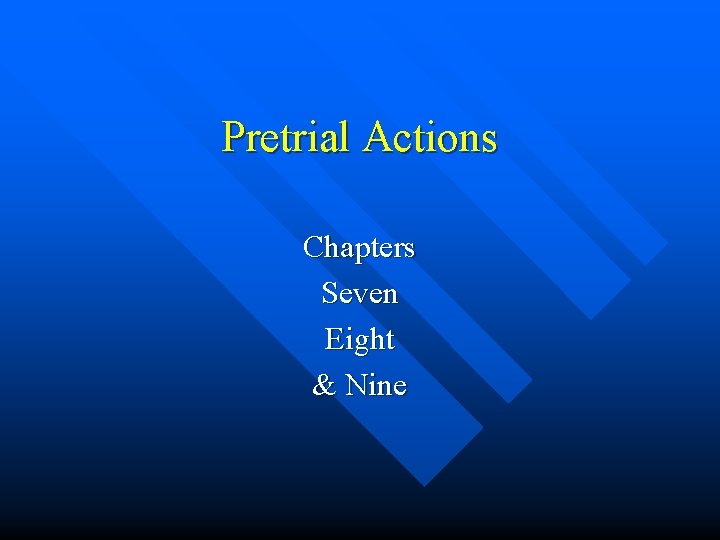 Pretrial Actions

Chapters
Seven
Eight
& Nine